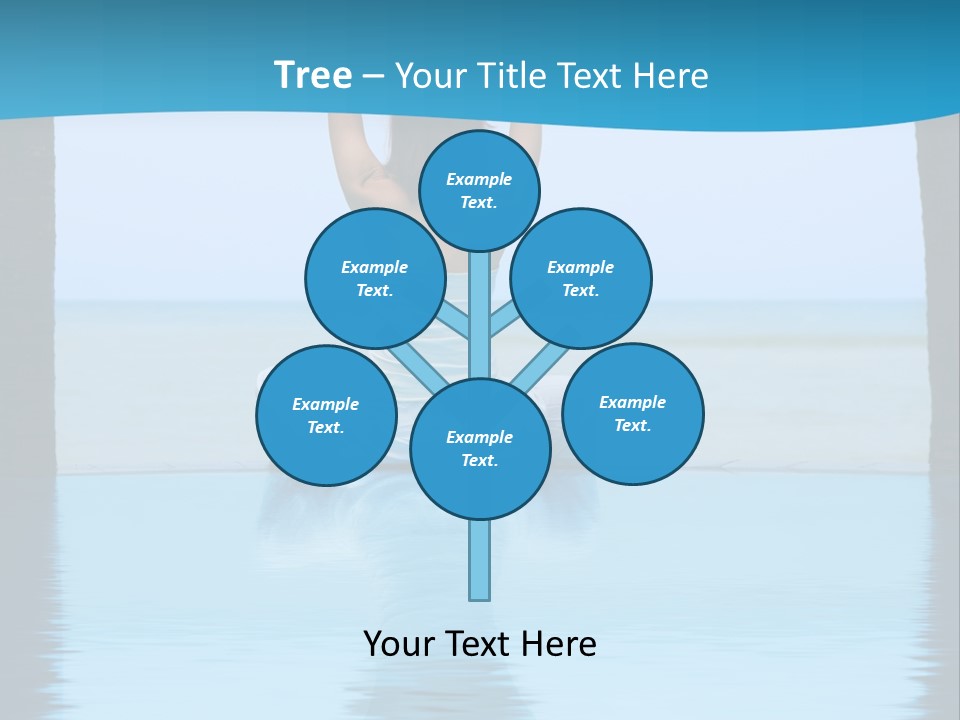 Tree – Your Title Text Here

Example Text.

Example Text.

Example Text.

Example Text.

Example Text.

Example Text.

Your Text Here